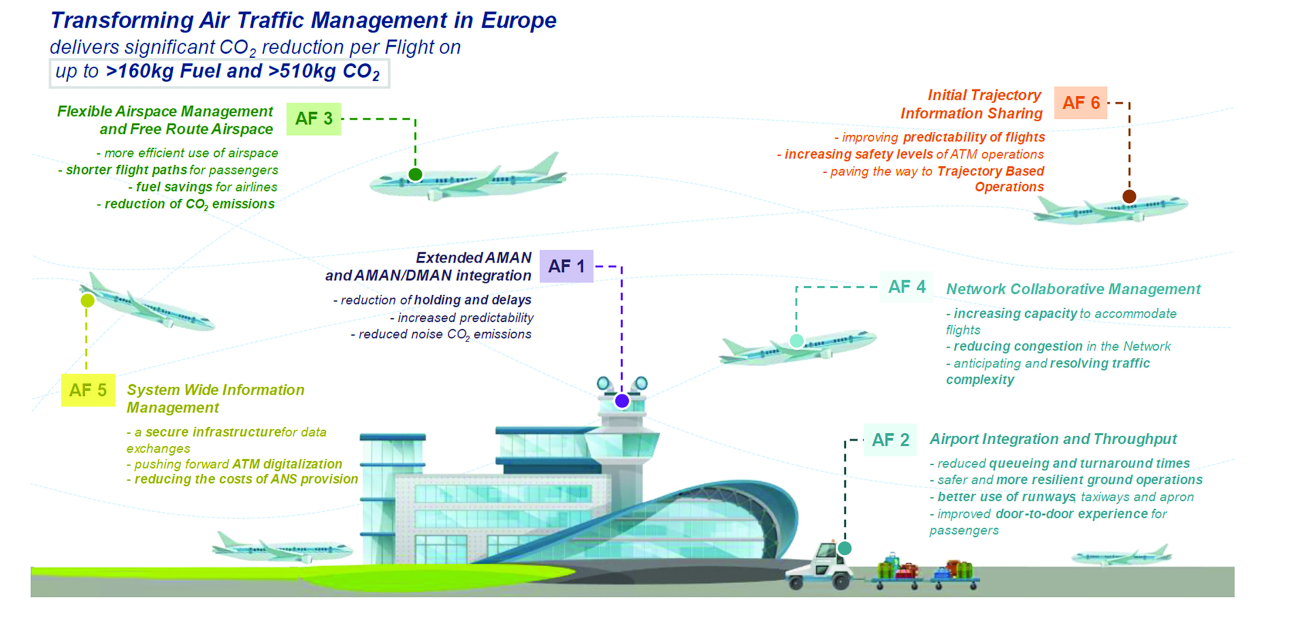 Transforming Air Traffic Management in Europe
delivers significant $CO_2$ reduction per Flight on
up to >160kg Fuel and >510kg $CO_2$

Flexible Airspace Management and Free Route Airspace
AF 3
- more efficient use of airspace
- shorter flight paths for passengers
- fuel savings for airlines
- reduction of $CO_2$ emissions

Initial Trajectory Information Sharing
AF 6
- improving predictability of flights
- increasing safety levels of ATM operations
- paving the way to Trajectory Based Operations

Extended AMAN and AMAN/DMAN integration
AF 1
- reduction of holding and delays
- increased predictability
- reduced noise $CO_2$ emissions

AF 4
Network Collaborative Management
- increasing capacity to accommodate flights
- reducing congestion in the Network
- anticipating and resolving traffic complexity

AF 5
System Wide Information Management
- a secure infrastructurefor data exchanges
- pushing forward ATM digitalization
- reducing the costs of ANS provision

AF 2
Airport Integration and Throughput
- reduced queueing and turnaround times
- safer and more resilient ground operations
- better use of runways, taxiways and apron
- improved door-to-door experience for passengers